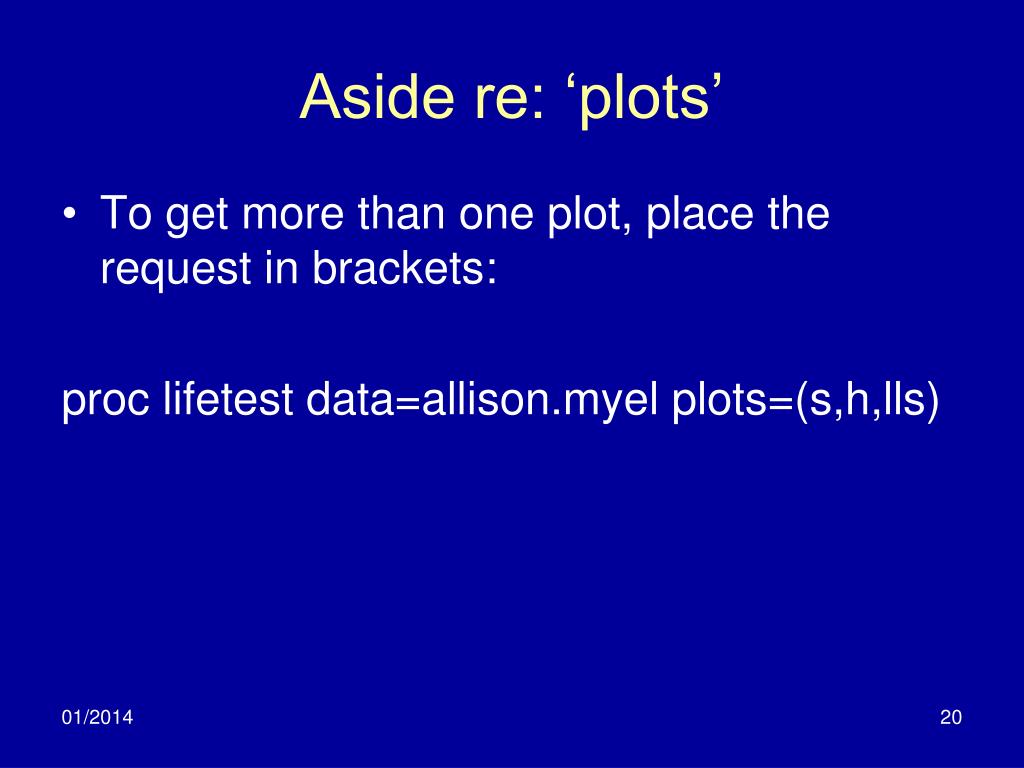 Aside re: ‘plots’

• To get more than one plot, place the request in brackets:

proc lifetest data=allison.myel plots=(s,h,lls)

01/2014

20